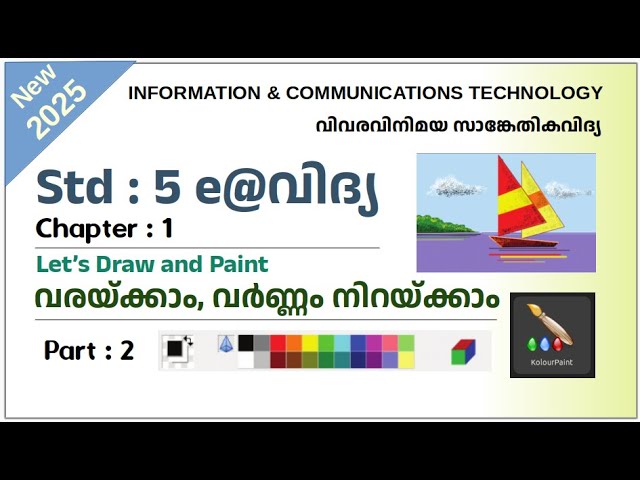 New 2025

INFORMATION & COMMUNICATIONS TECHNOLOGY

വിവരവിനിമയ സാങ്കേതികവിദ്യ

Std : 5 e@വിദ്യ

Chapter : 1

Let's Draw and Paint

വരയ്ക്കാം, വർണ്ണം നിറയ്ക്കാം

Part : 2

KolourPaint